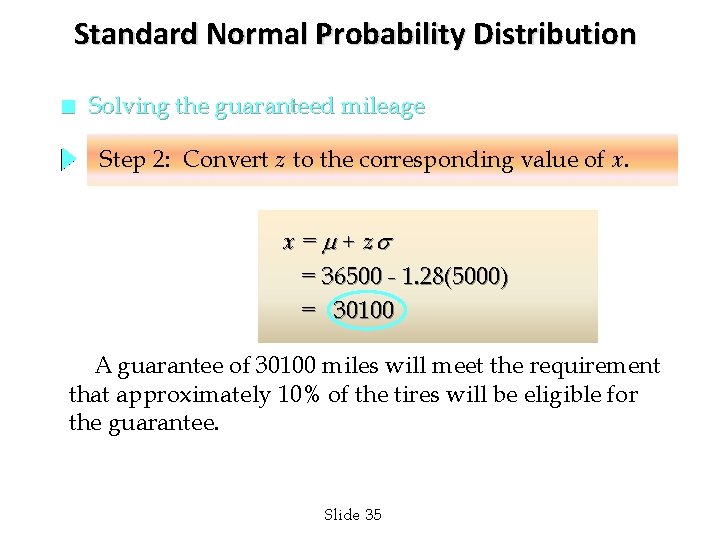 Standard Normal Probability Distribution

Solving the guaranteed mileage

Step 2: Convert $z$ to the corresponding value of $x$.

$x = \mu + z\sigma$
$= 36500 - 1.28(5000)$
$= 30100$

A guarantee of 30100 miles will meet the requirement that approximately 10% of the tires will be eligible for the guarantee.

Slide 35